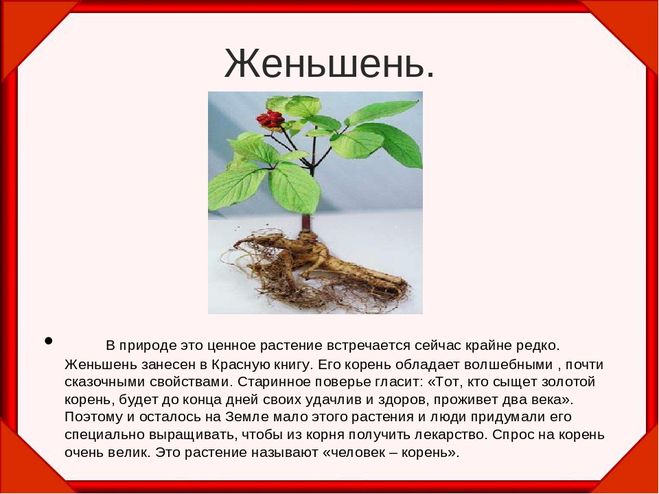 Женьшень.

• В природе это ценное растение встречается сейчас крайне редко. Женьшень занесен в Красную книгу. Его корень обладает волшебными , почти сказочными свойствами. Старинное поверье гласит: «Тот, кто сыщет золотой корень, будет до конца дней своих удачлив и здоров, проживет два века». Поэтому и осталось на Земле мало этого растения и люди придумали его специально выращивать, чтобы из корня получить лекарство. Спрос на корень очень велик. Это растение называют «человек – корень».